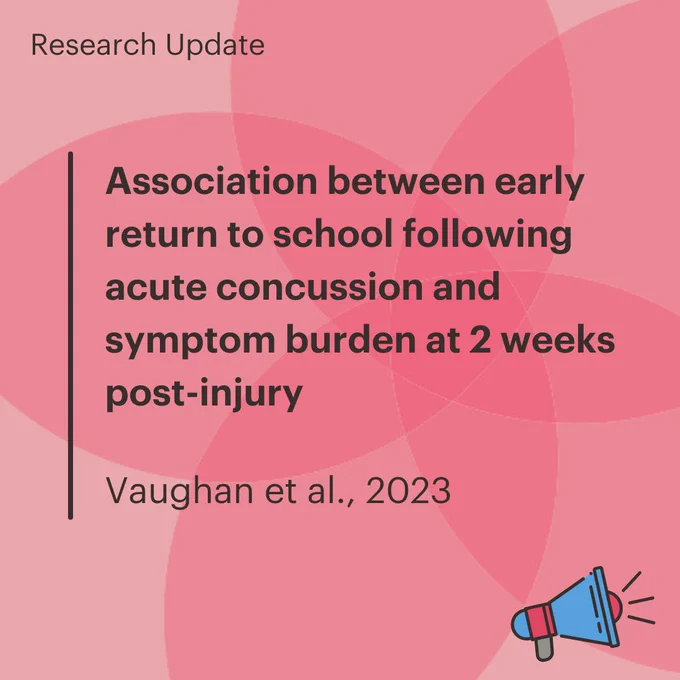 Research Update

Association between early return to school following acute concussion and symptom burden at 2 weeks post-injury

Vaughan et al., 2023